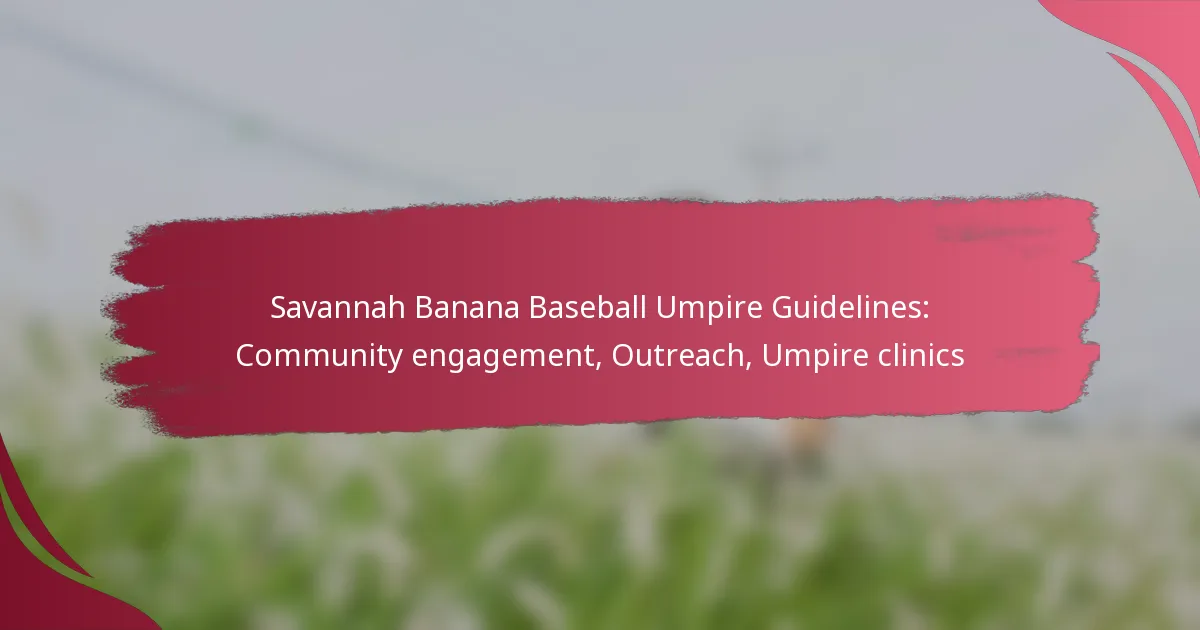 Savannah Banana Baseball Umpire Guidelines: Community engagement, Outreach, Umpire clinics